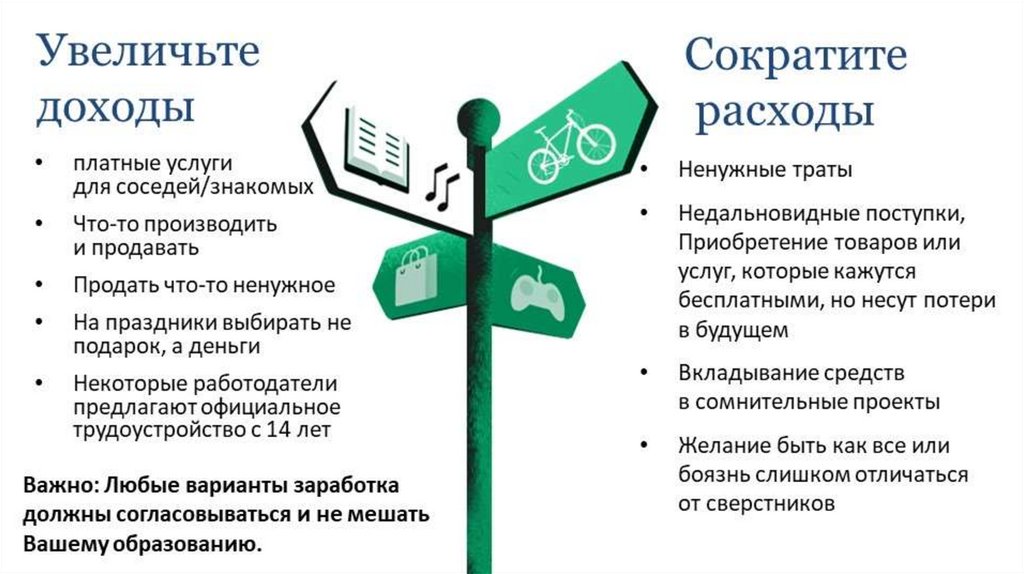 Увеличьте доходы

• платные услуги для соседей/знакомых
• Что-то производить и продавать
• Продать что-то ненужное
• На праздники выбирать не подарок, а деньги
• Некоторые работодатели предлагают официальное трудоустройство с 14 лет

Важно: Любые варианты заработка должны согласовываться и не мешать Вашему образованию.

Сократите расходы

• Ненужные траты
• Недальновидные поступки, Приобретение товаров или услуг, которые кажутся бесплатными, но несут потери в будущем
• Вкладывание средств в сомнительные проекты
• Желание быть как все или боязнь слишком отличаться от сверстников